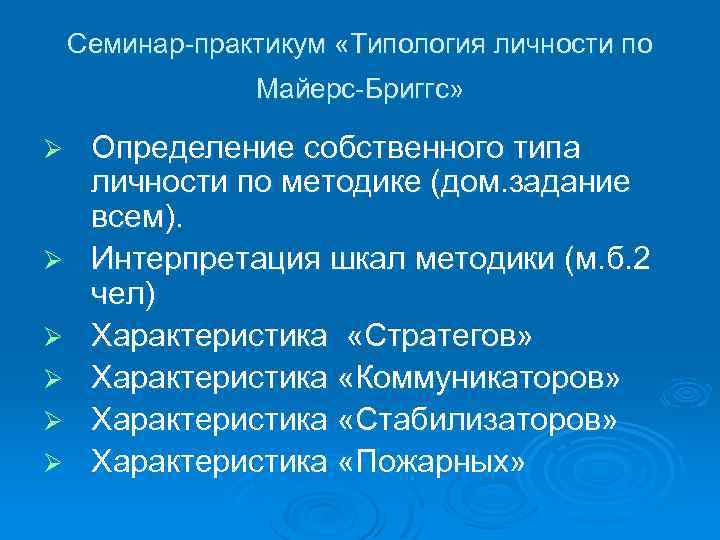 Семинар-практикум «Типология личности по Майерс-Бриггс»

➢ Определение собственного типа личности по методике (дом.задание всем).
➢ Интерпретация шкал методики (м.б.2 чел)
➢ Характеристика «Стратегов»
➢ Характеристика «Коммуникаторов»
➢ Характеристика «Стабилизаторов»
➢ Характеристика «Пожарных»